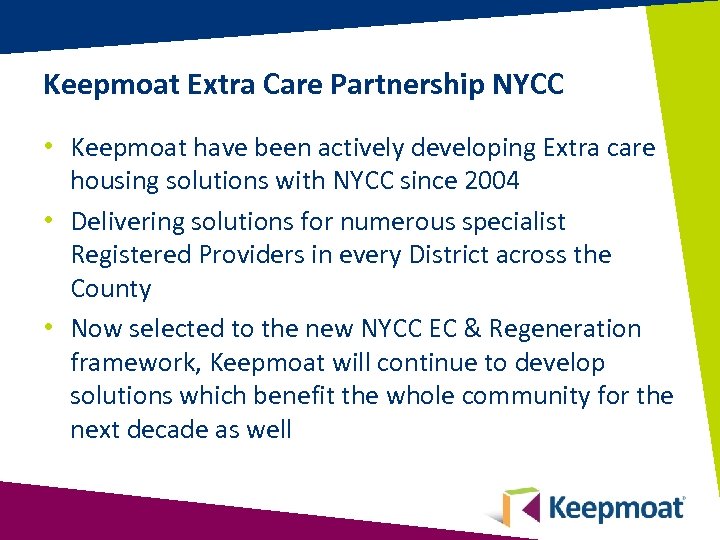 Keepmoat Extra Care Partnership NYCC

• Keepmoat have been actively developing Extra care housing solutions with NYCC since 2004

• Delivering solutions for numerous specialist Registered Providers in every District across the County

• Now selected to the new NYCC EC & Regeneration framework, Keepmoat will continue to develop solutions which benefit the whole community for the next decade as well

Keepmoat